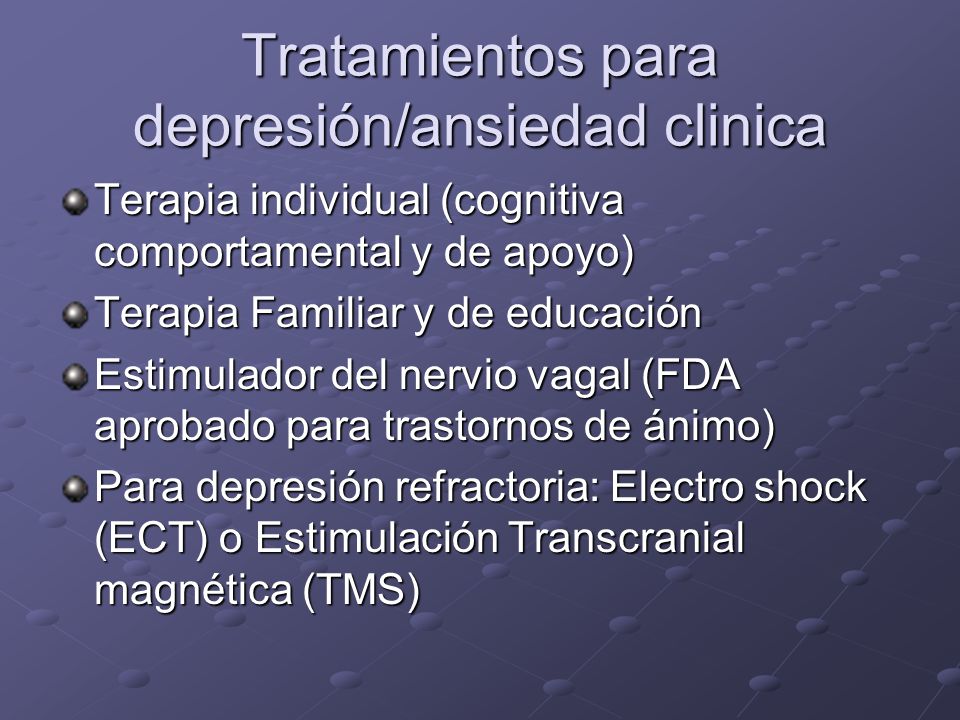 Tratamientos para depresión/ansiedad clinica

Terapia individual (cognitiva comportamental y de apoyo)

Terapia Familiar y de educación

Estimulador del nervio vagal (FDA aprobado para trastornos de ánimo)

Para depresión refractoria: Electro shock (ECT) o Estimulación Transcranial magnética (TMS)